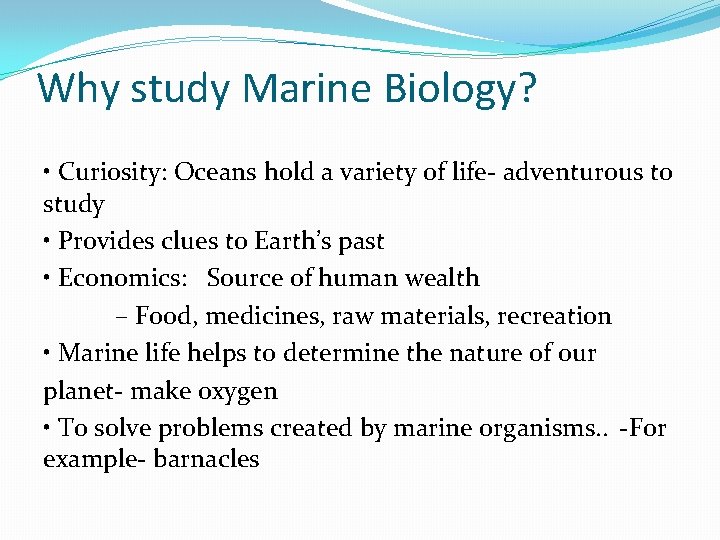 Why study Marine Biology?

• Curiosity: Oceans hold a variety of life- adventurous to study

• Provides clues to Earth's past

• Economics: Source of human wealth

– Food, medicines, raw materials, recreation

• Marine life helps to determine the nature of our planet- make oxygen

• To solve problems created by marine organisms.. -For example- barnacles